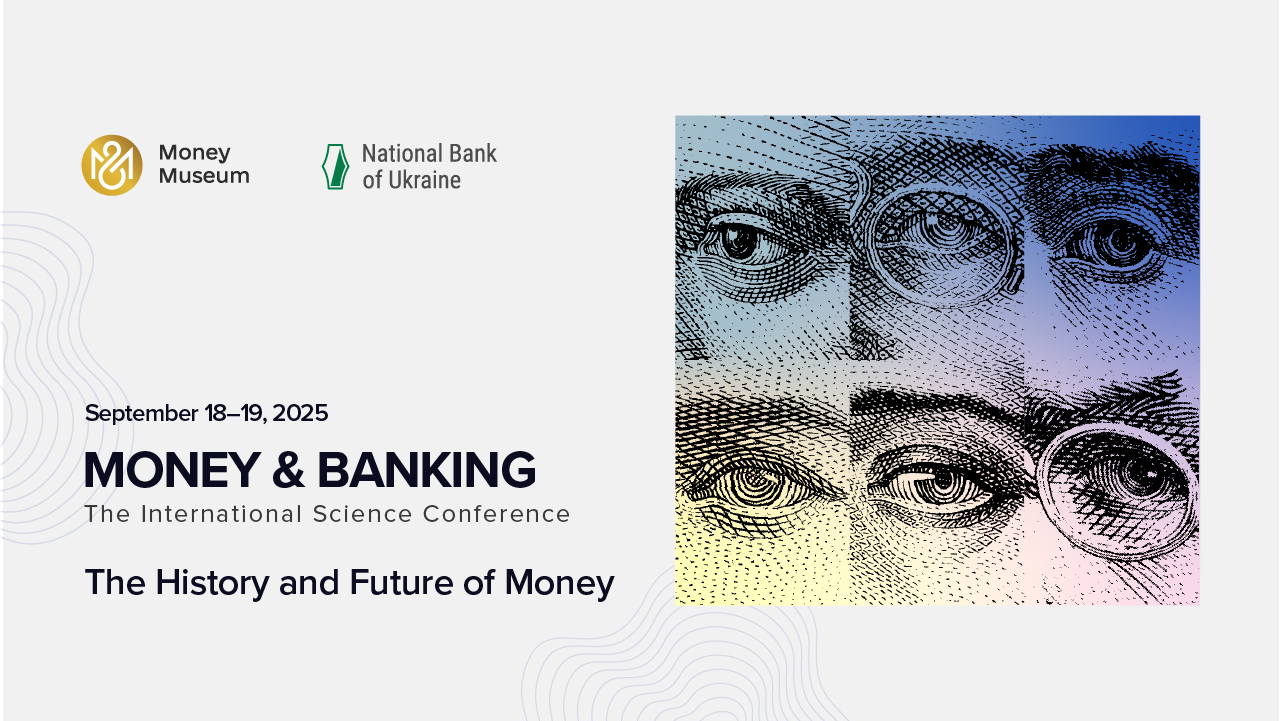 Money Museum

National Bank of Ukraine

September 18–19, 2025

MONEY & BANKING

The International Science Conference

The History and Future of Money